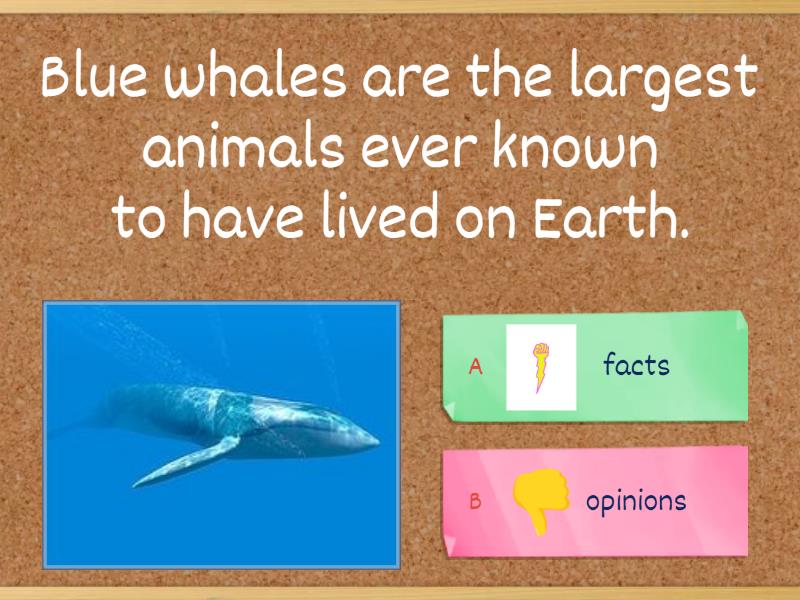 Blue whales are the largest animals ever known to have lived on Earth.

A facts

B opinions